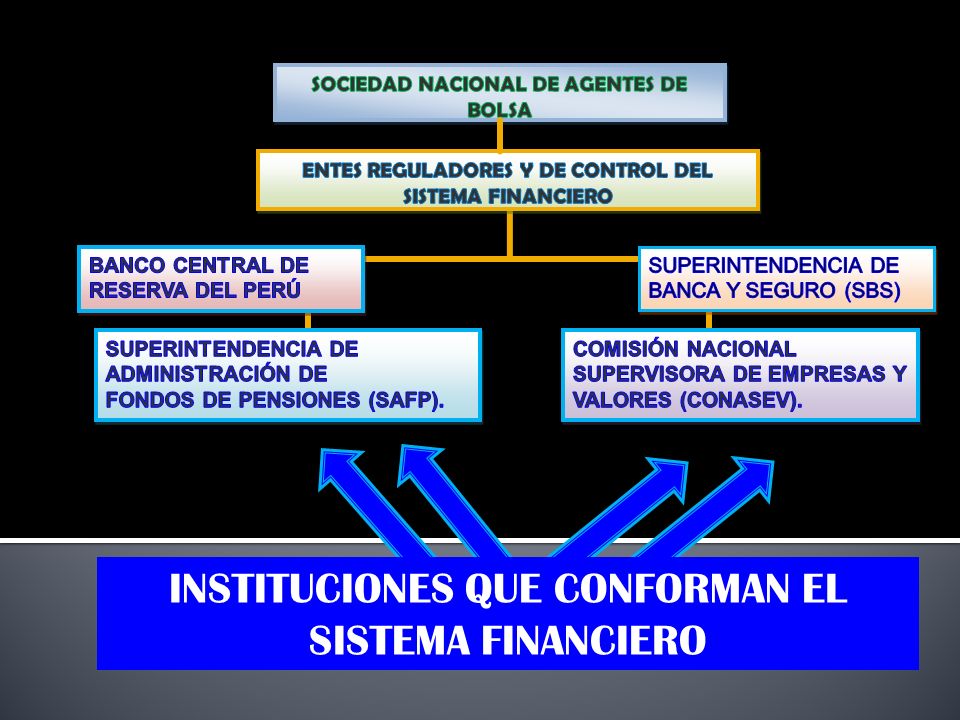 SOCIEDAD NACIONAL DE AGENTES DE BOLSA

ENTES REGULADORES Y DE CONTROL DEL SISTEMA FINANCIERO

BANCO CENTRAL DE RESERVA DEL PERÚ

SUPERINTENDENCIA DE BANCA Y SEGURO (SBS)

SUPERINTENDENCIA DE ADMINISTRACIÓN DE FONDOS DE PENSIONES (SAFP).

COMISIÓN NACIONAL SUPERVISORA DE EMPRESAS Y VALORES (CONASEV).

INSTITUCIONES QUE CONFORMAN EL SISTEMA FINANCIERO